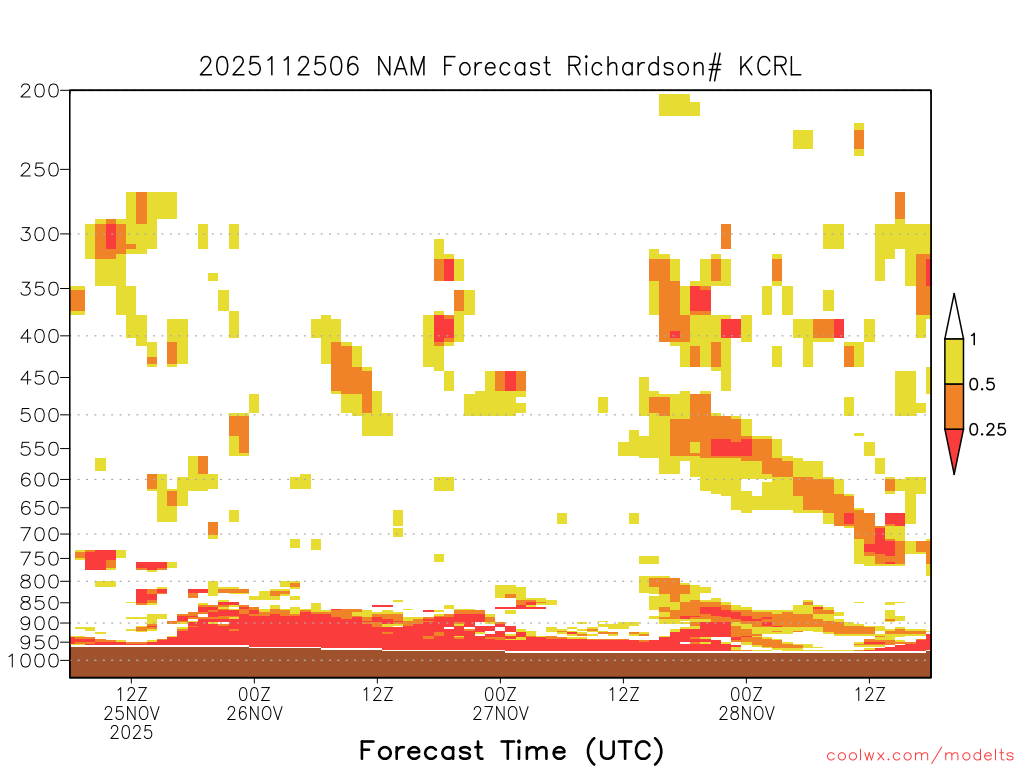 2025112506 NAM Forecast Richardson# KCRL

200
250
300
350
400
450
500
550
600
650
700
750
800
850
900
950
1000

1
0.5
0.25

12Z
25NOV
2025

00Z
26NOV

12Z

00Z
27NOV

12Z

00Z
28NOV

12Z

Forecast Time (UTC)

coolwx.com/modelts